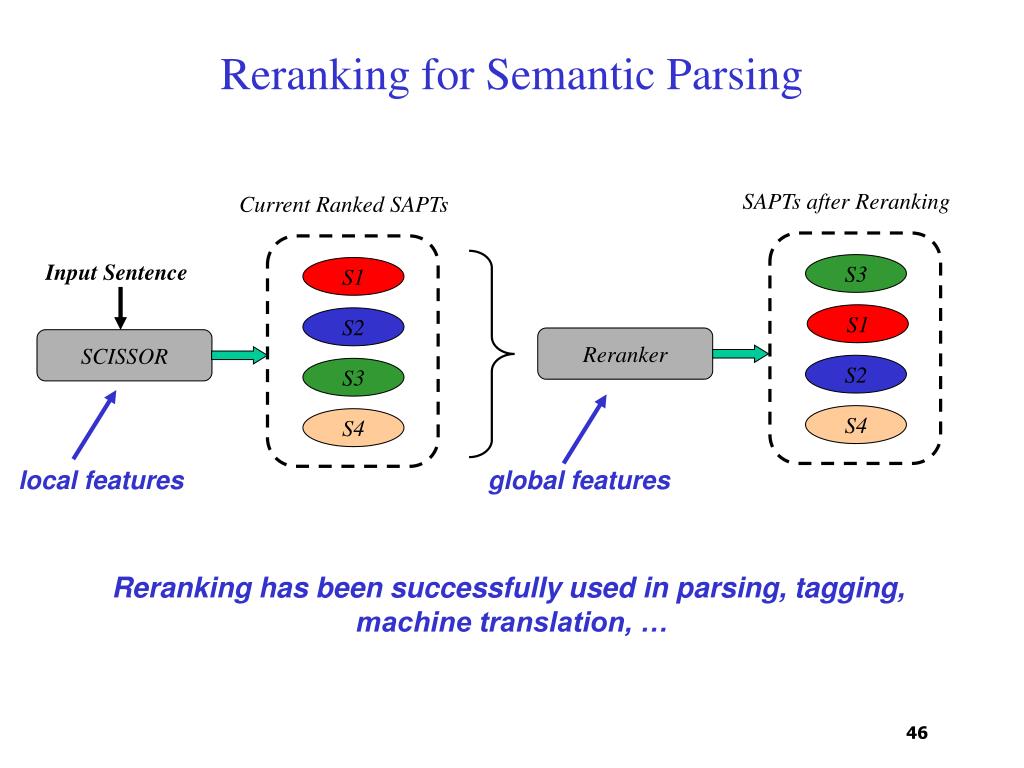 Reranking for Semantic Parsing

Current Ranked SAPTs

SAPTs after Reranking

Input Sentence

SCISSOR

S1

S2

S3

S4

Reranker

S3

S1

S2

S4

local features

global features

Reranking has been successfully used in parsing, tagging, machine translation, …

46